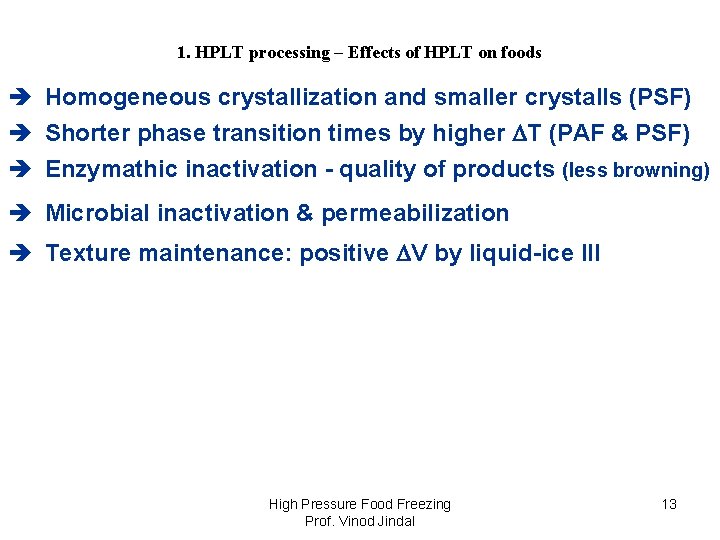 1. HPLT processing – Effects of HPLT on foods

➔ Homogeneous crystallization and smaller crystalls (PSF)

➔ Shorter phase transition times by higher $\Delta$T (PAF & PSF)

➔ Enzymathic inactivation - quality of products (less browning)

➔ Microbial inactivation & permeabilization

➔ Texture maintenance: positive $\Delta$V by liquid-ice III

High Pressure Food Freezing
Prof. Vinod Jindal

13